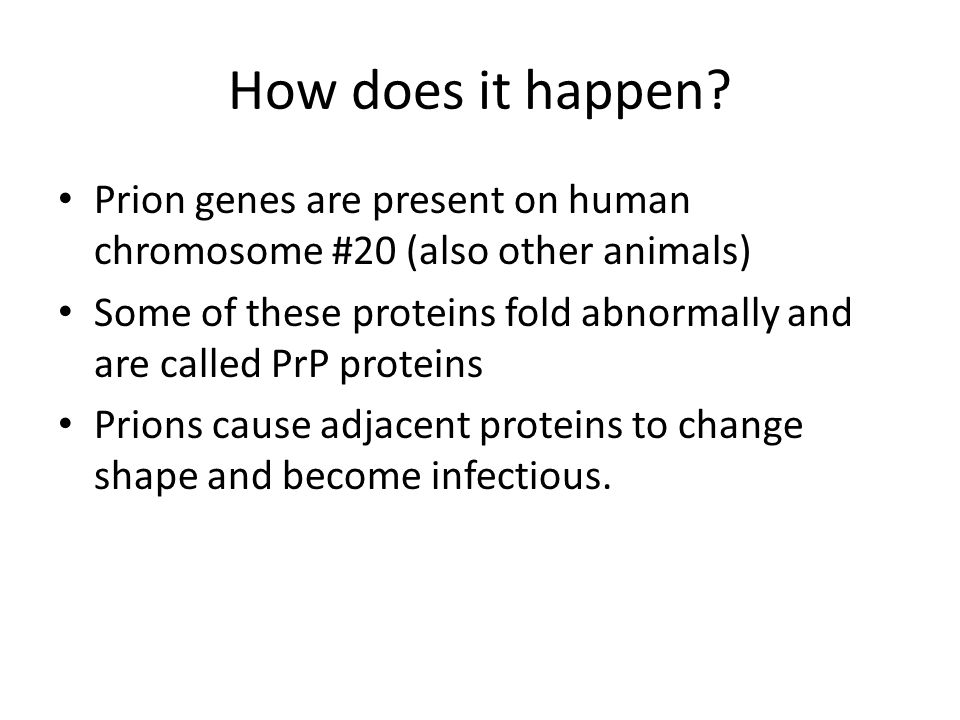 How does it happen?

• Prion genes are present on human chromosome #20 (also other animals)
• Some of these proteins fold abnormally and are called PrP proteins
• Prions cause adjacent proteins to change shape and become infectious.